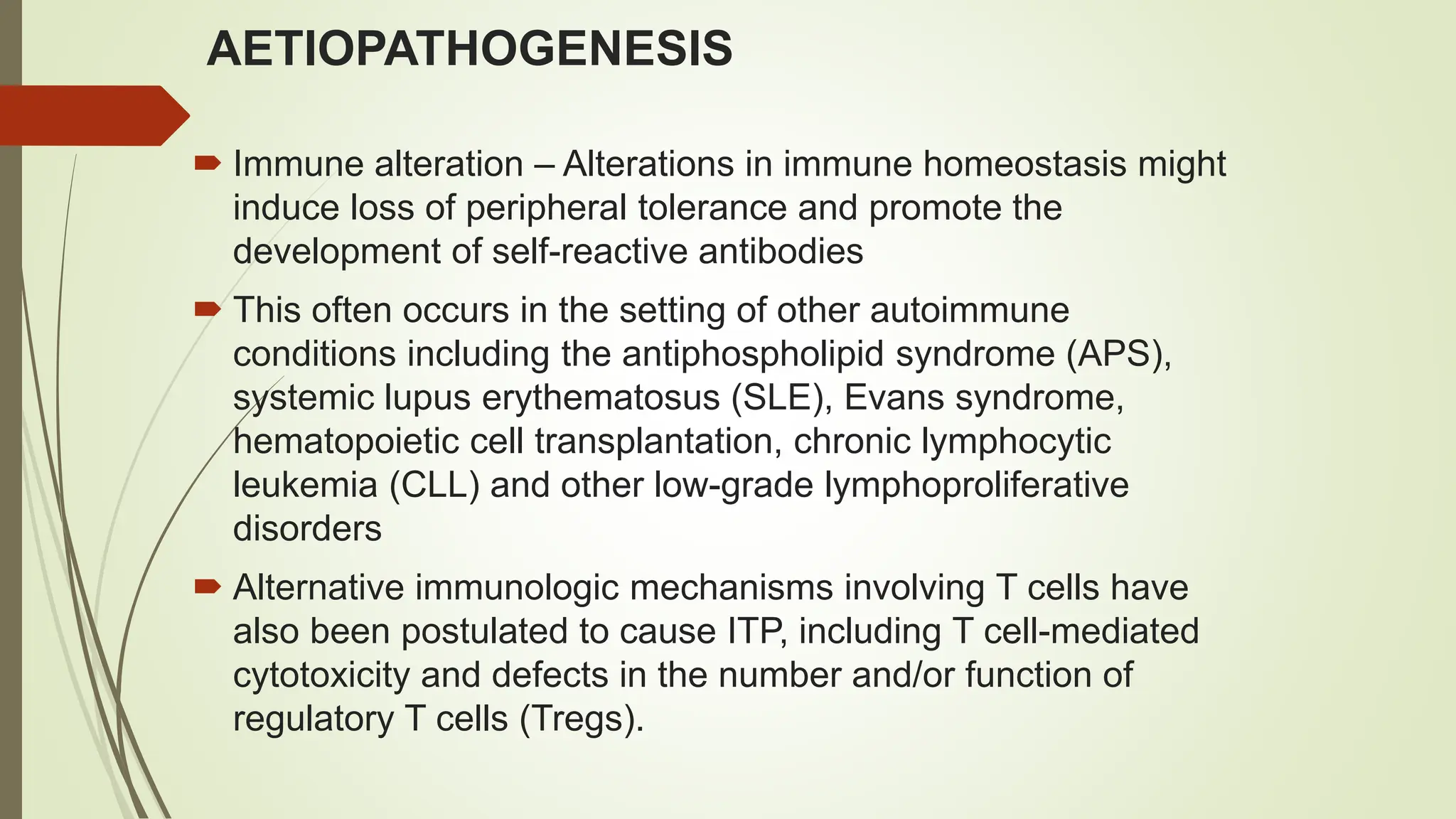 AETIOPATHOGENESIS

Immune alteration – Alterations in immune homeostasis might induce loss of peripheral tolerance and promote the development of self-reactive antibodies

This often occurs in the setting of other autoimmune conditions including the antiphospholipid syndrome (APS), systemic lupus erythematosus (SLE), Evans syndrome, hematopoietic cell transplantation, chronic lymphocytic leukemia (CLL) and other low-grade lymphoproliferative disorders

Alternative immunologic mechanisms involving T cells have also been postulated to cause ITP, including T cell-mediated cytotoxicity and defects in the number and/or function of regulatory T cells (Tregs).